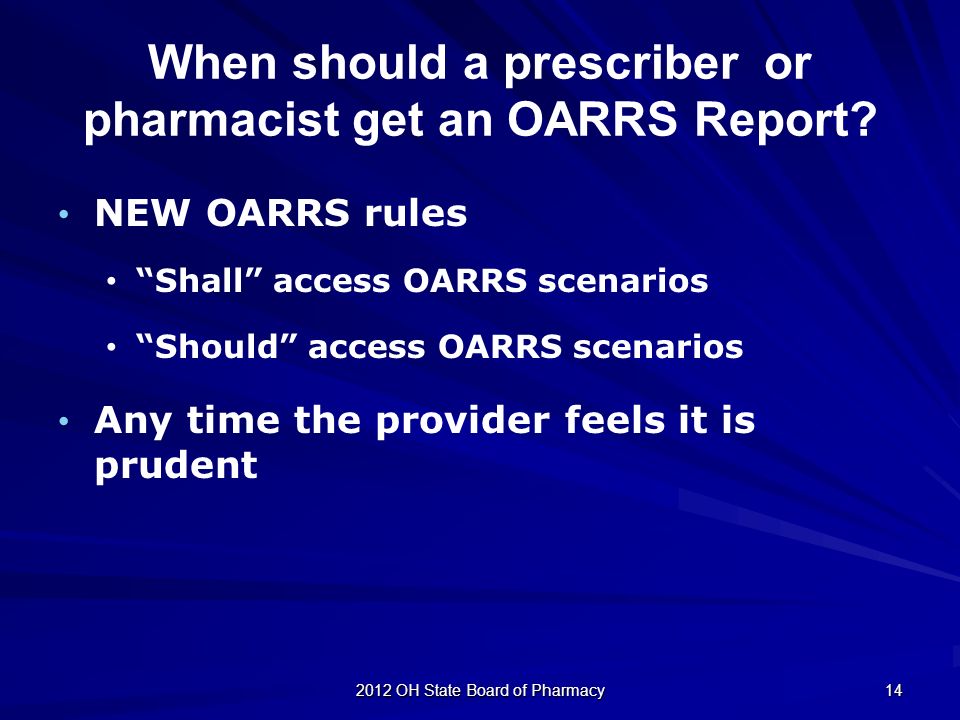 When should a prescriber or pharmacist get an OARRS Report?

• NEW OARRS rules
  • “Shall” access OARRS scenarios
  • “Should” access OARRS scenarios
• Any time the provider feels it is prudent

2012 OH State Board of Pharmacy

14